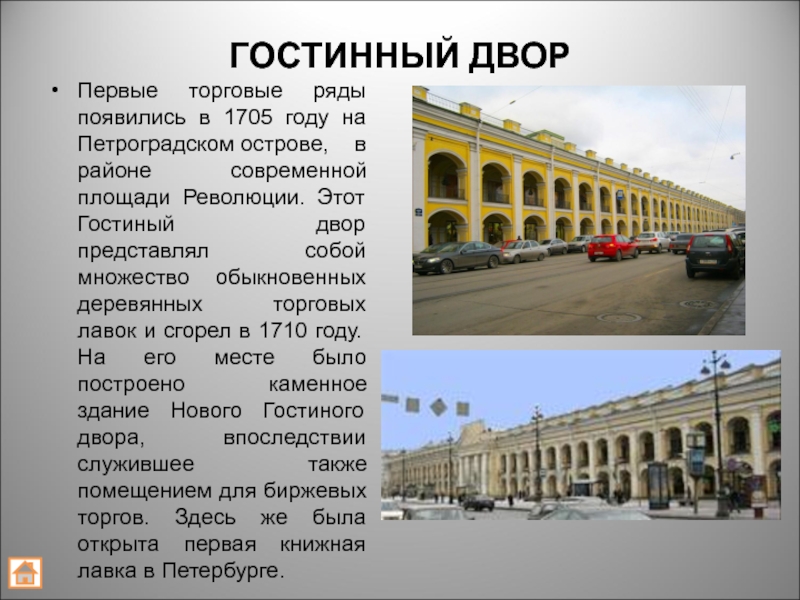 ГОСТИННЫЙ ДВОР

• Первые торговые ряды появились в 1705 году на Петроградском острове, в районе современной площади Революции. Этот Гостиный двор представлял собой множество обыкновенных деревянных торговых лавок и сгорел в 1710 году. На его месте было построено каменное здание Нового Гостиного двора, впоследствии служившее также помещением для биржевых торгов. Здесь же была открыта первая книжная лавка в Петербурге.